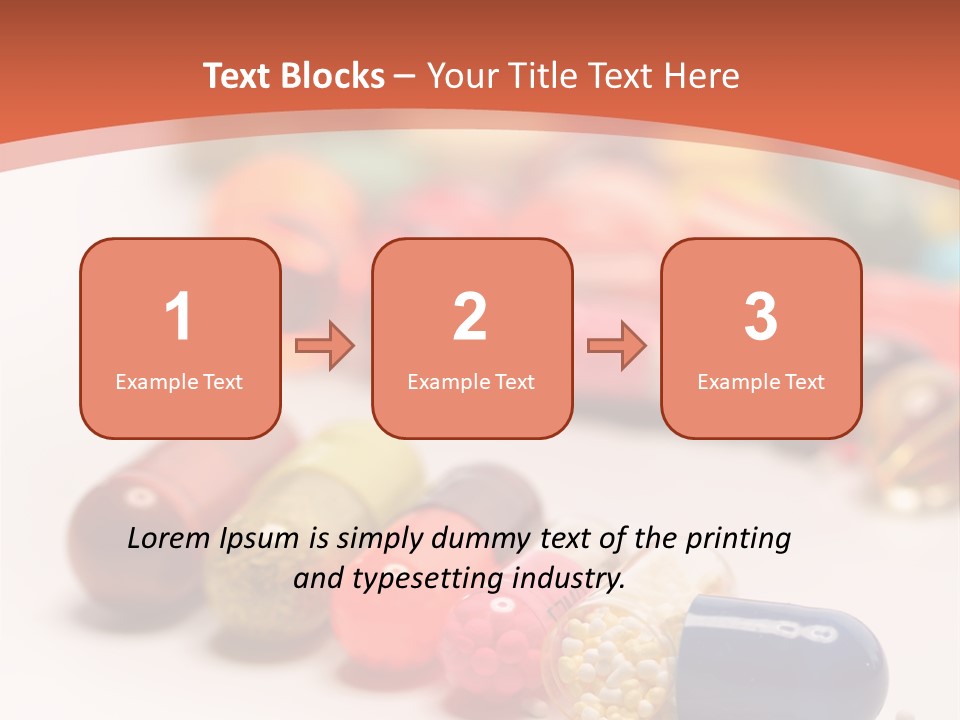 Text Blocks – Your Title Text Here

1
Example Text

2
Example Text

3
Example Text

Lorem Ipsum is simply dummy text of the printing and typesetting industry.